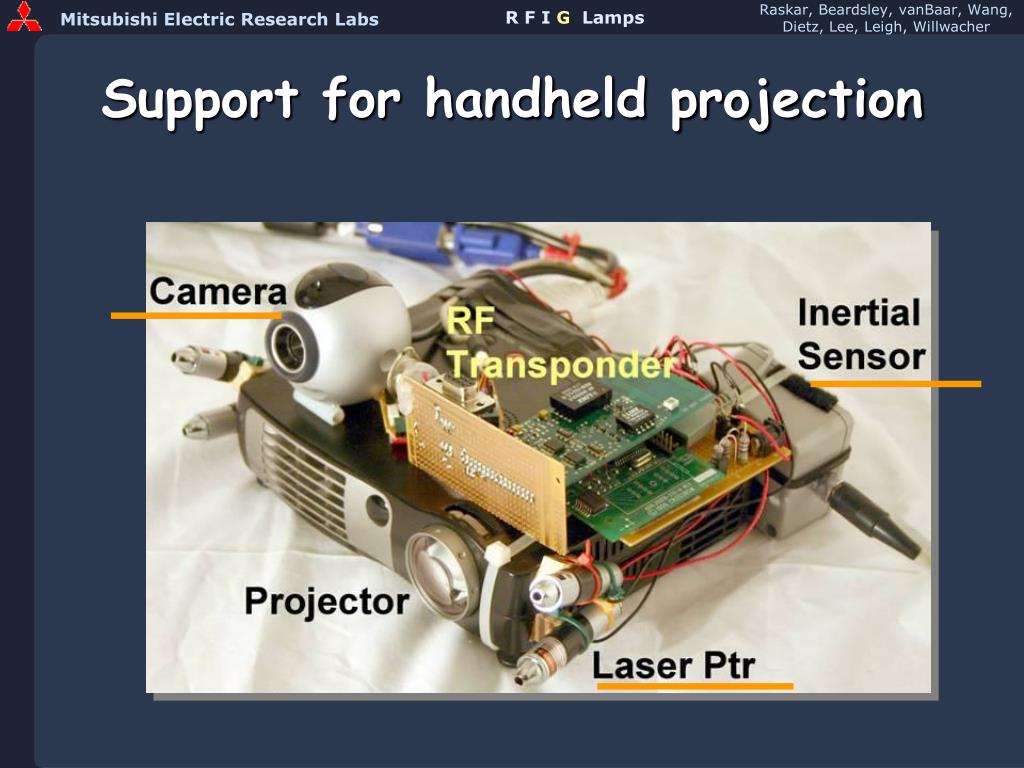 Mitsubishi Electric Research Labs

R F I G Lamps

Raskar, Beardsley, vanBaar, Wang, Dietz, Lee, Leigh, Willwacher

Support for handheld projection

Camera

RF Transponder

Inertial Sensor

Projector

Laser Ptr